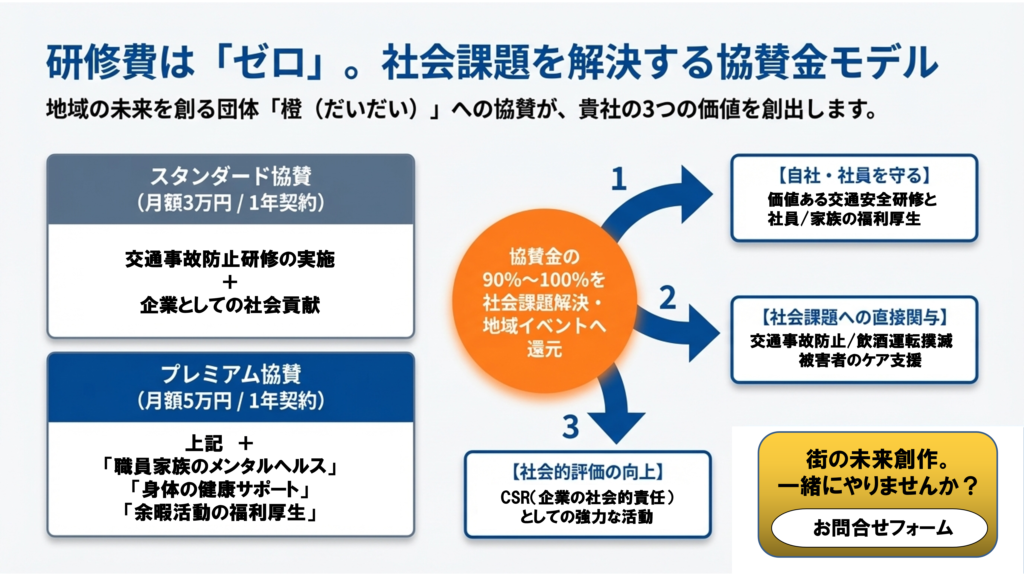 研修費は「ゼロ」。社会課題を解決する協賛金モデル

地域の未来を創る団体「橙（だいだい）」への協賛が、貴社の3つの価値を創出します。

スタンダード協賛
（月額3万円 / 1年契約）

交通事故防止研修の実施
＋
企業としての社会貢献

プレミアム協賛
（月額5万円 / 1年契約）

上記　＋
「職員家族のメンタルヘルス」
「身体の健康サポート」
「余暇活動の福利厚生」

協賛金の
90%〜100%を
社会課題解決・
地域イベントへ
還元

1

【自社・社員を守る】
価値ある交通安全研修と
社員/家族の福利厚生

2

【社会課題への直接関与】
交通事故防止/飲酒運転撲滅
被害者のケア支援

3

【社会的評価の向上】
CSR（企業の社会的責任）
としての強力な活動

街の未来創作。
一緒にやりませんか？

お問合せフォーム